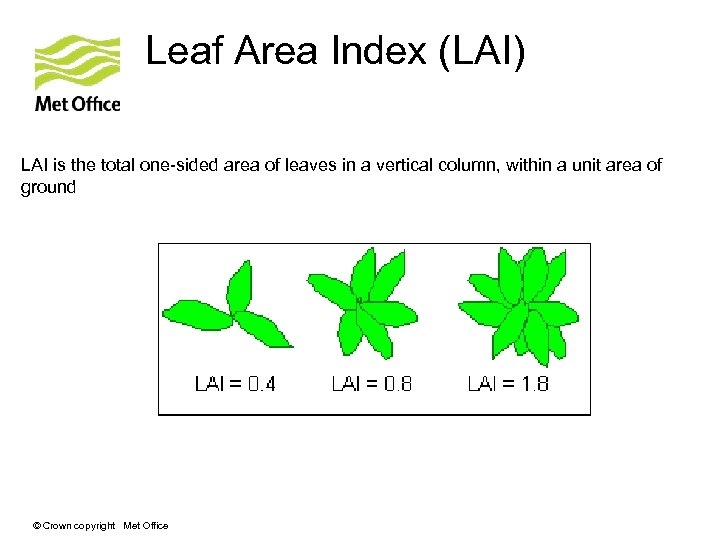 Met Office

Leaf Area Index (LAI)

LAI is the total one-sided area of leaves in a vertical column, within a unit area of ground

LAI = 0.4

LAI = 0.8

LAI = 1.8

© Crown copyright Met Office